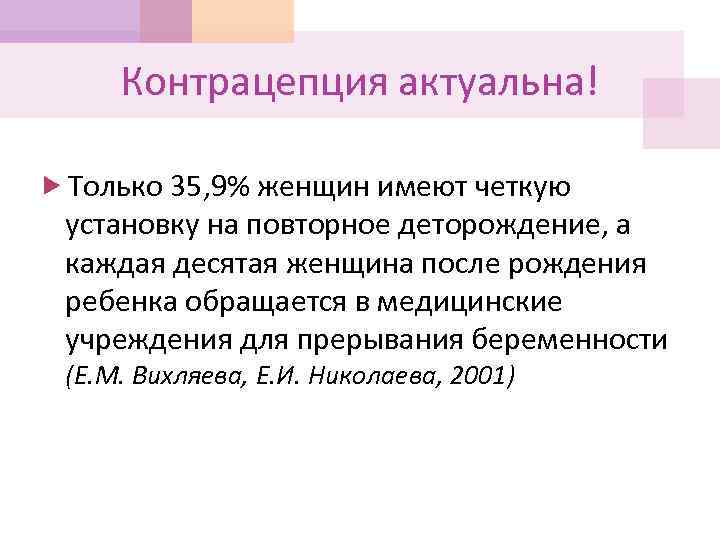 Контрацепция актуальна!

Только 35,9% женщин имеют четкую установку на повторное деторождение, а каждая десятая женщина после рождения ребенка обращается в медицинские учреждения для прерывания беременности (Е.М. Вихляева, Е.И. Николаева, 2001)